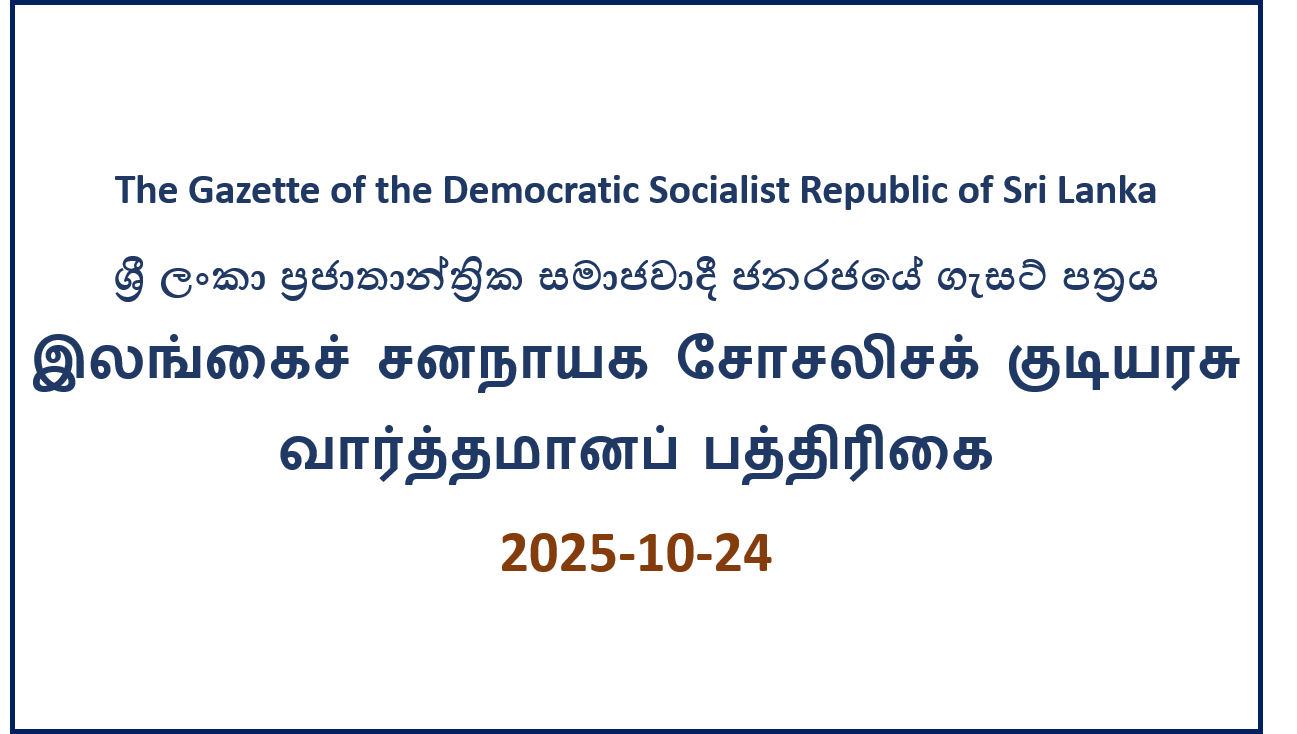 The Gazette of the Democratic Socialist Republic of Sri Lanka

ශ්‍රී ලංකා ප්‍රජාතාන්ත්‍රික සමාජවාදී ජනරජයේ ගැසට් පත්‍රය

இலங்கைச் சனநாயக சோசலிசக் குடியரசு வார்த்தமானப் பத்திரிகை

2025-10-24